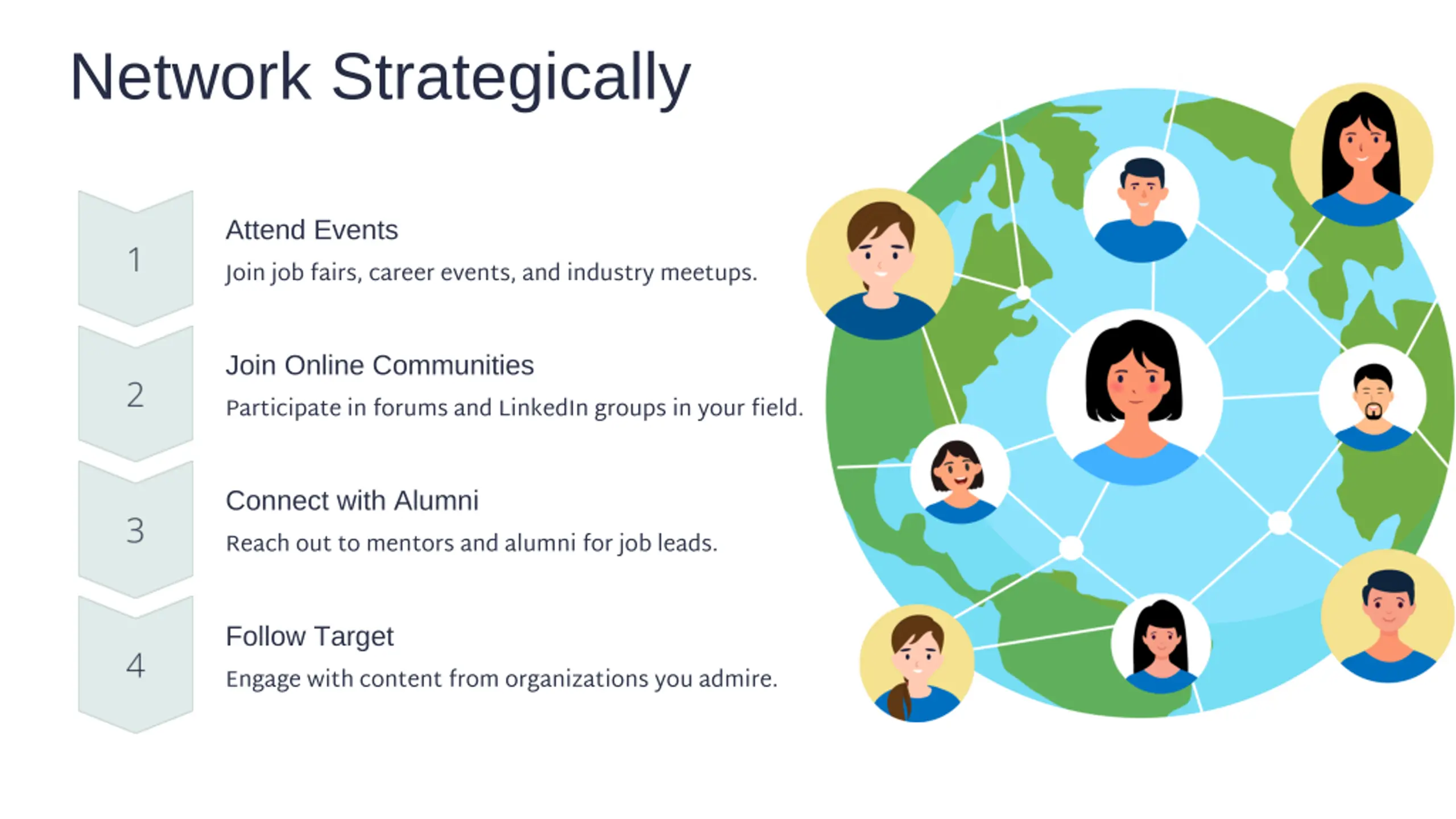 Network Strategically

1

Attend Events

Join job fairs, career events, and industry meetups.

2

Join Online Communities

Participate in forums and LinkedIn groups in your field.

3

Connect with Alumni

Reach out to mentors and alumni for job leads.

4

Follow Target

Engage with content from organizations you admire.